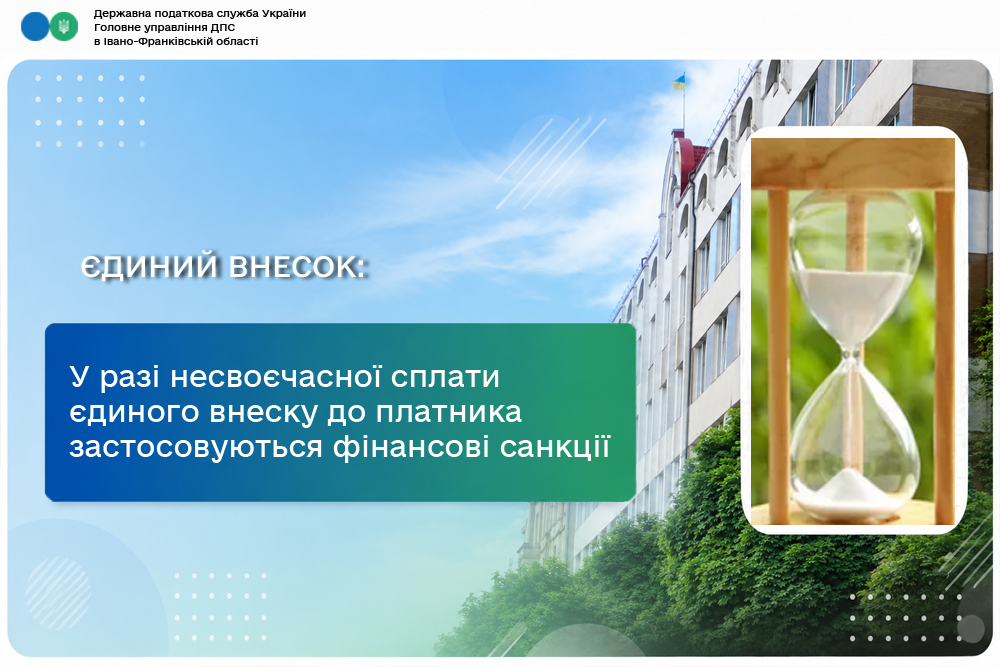 Державна податкова служба України
Головне управління ДПС
в Івано-Франківській області

ЄДИНИЙ ВНЕСОК:

У разі несвоєчасної сплати єдиного внеску до платника застосовуються фінансові санкції